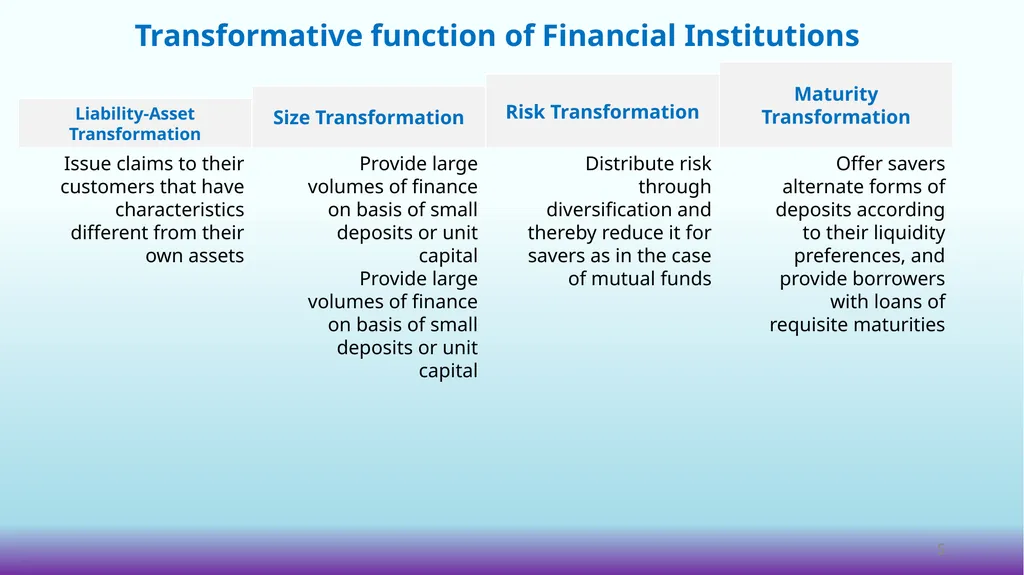 Transformative function of Financial Institutions

| Liability-Asset Transformation | Size Transformation | Risk Transformation | Maturity Transformation |
|---|---|---|---|
| Issue claims to their customers that have characteristics different from their own assets | Provide large volumes of finance on basis of small deposits or unit capital Provide large volumes of finance on basis of small deposits or unit capital | Distribute risk through diversification and thereby reduce it for savers as in the case of mutual funds | Offer savers alternate forms of deposits according to their liquidity preferences, and provide borrowers with loans of requisite maturities |

5